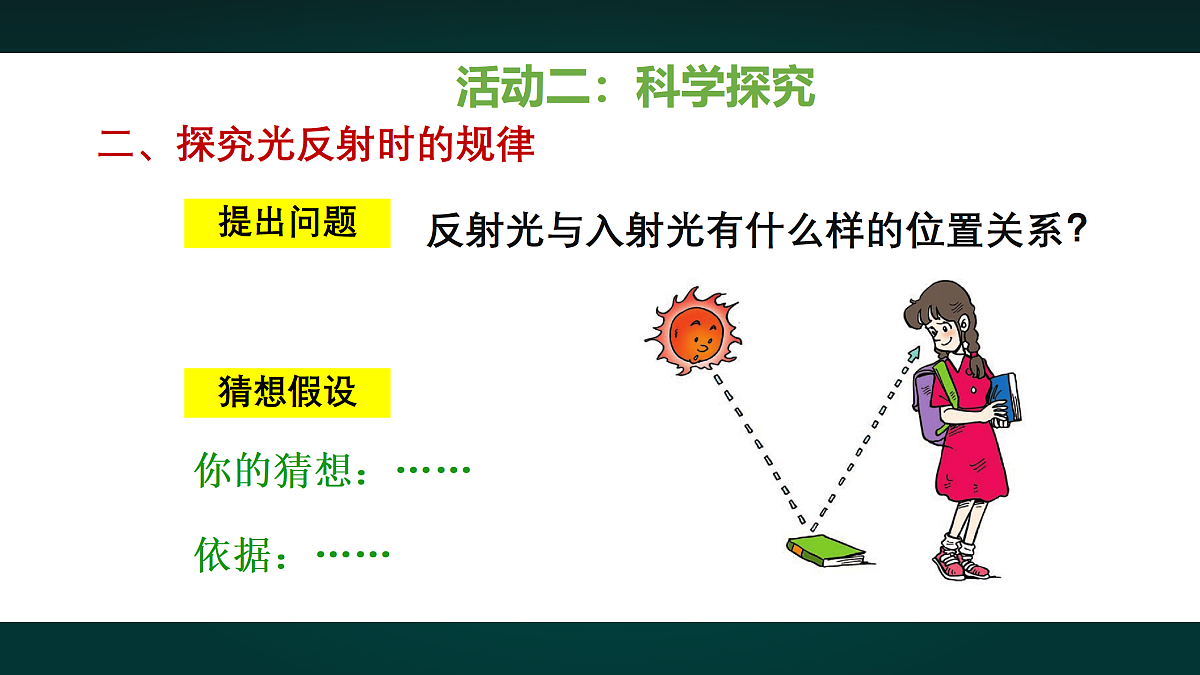 活动二：科学探究

二、探究光反射时的规律

提出问题

反射光与入射光有什么样的位置关系？

猜想假设

你的猜想：……

依据：……